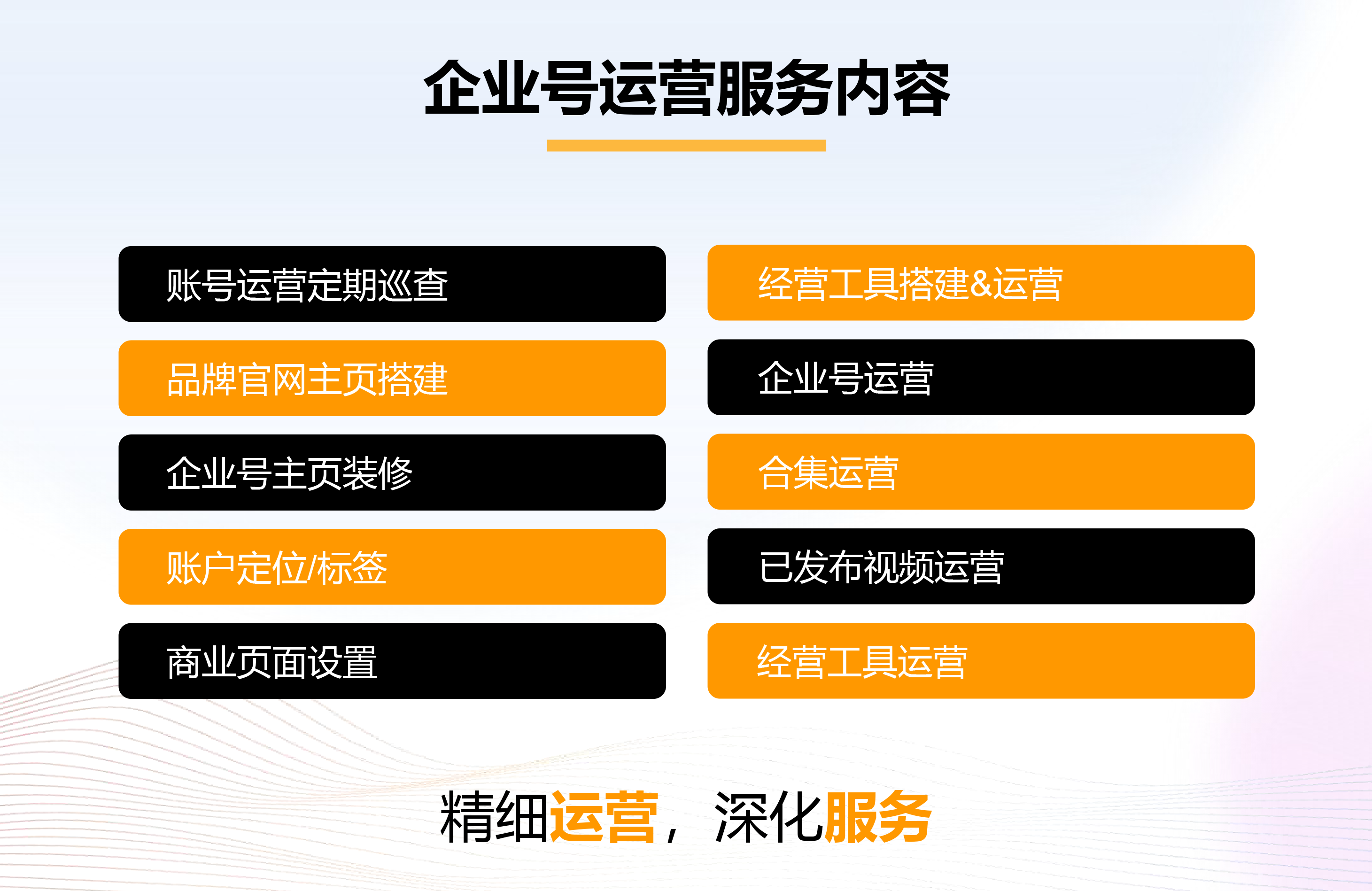 企业号运营服务内容

账号运营定期巡查

品牌官网主页搭建

企业号主页装修

账户定位/标签

商业页面设置

经营工具搭建&运营

企业号运营

合集运营

已发布视频运营

经营工具运营

精细运营，深化服务